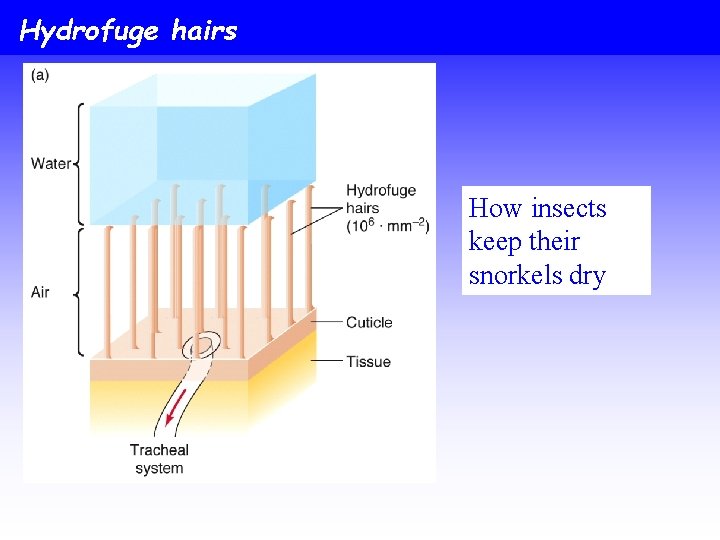 Hydrofuge hairs

(a)

Water

Air

Hydrofuge hairs ($10^6 \cdot mm^{-2}$)

Cuticle

Tissue

Tracheal system

How insects keep their snorkels dry